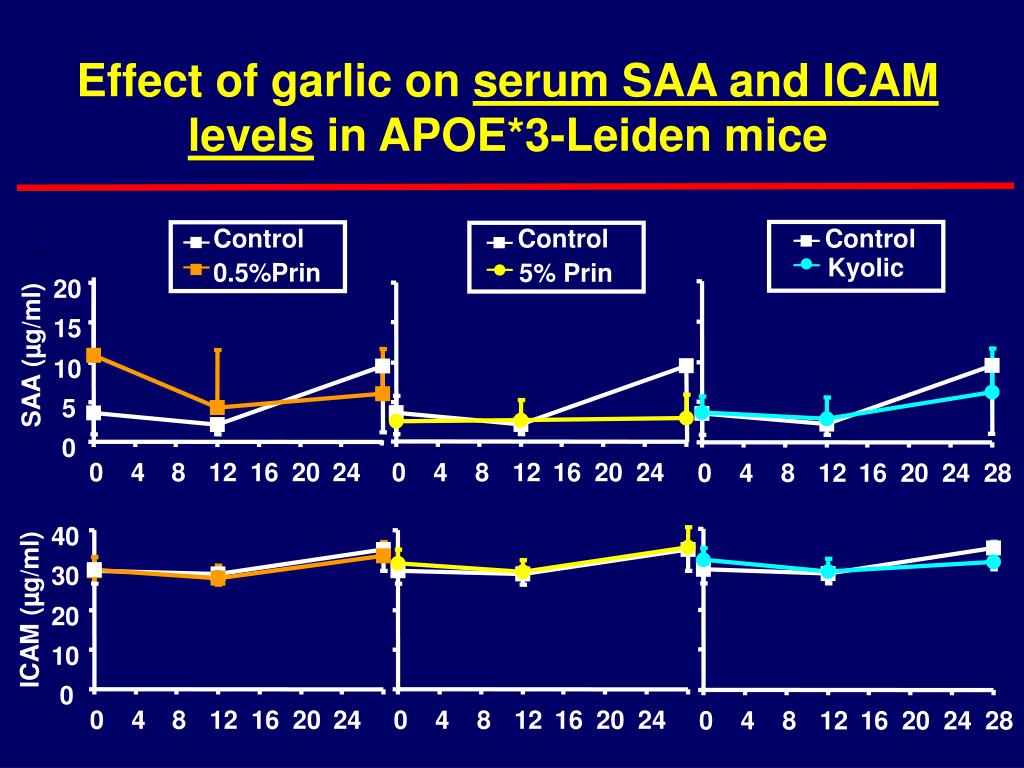 Effect of garlic on serum SAA and ICAM levels in APOE*3-Leiden mice

Control
0.5%Prin

Control
5% Prin

Control
Kyolic

SAA (µg/ml)
20
15
10
5
0

0 4 8 12 16 20 24
0 4 8 12 16 20 24
0 4 8 12 16 20 24 28

ICAM (µg/ml)
40
30
20
10
0

0 4 8 12 16 20 24
0 4 8 12 16 20 24
0 4 8 12 16 20 24 28